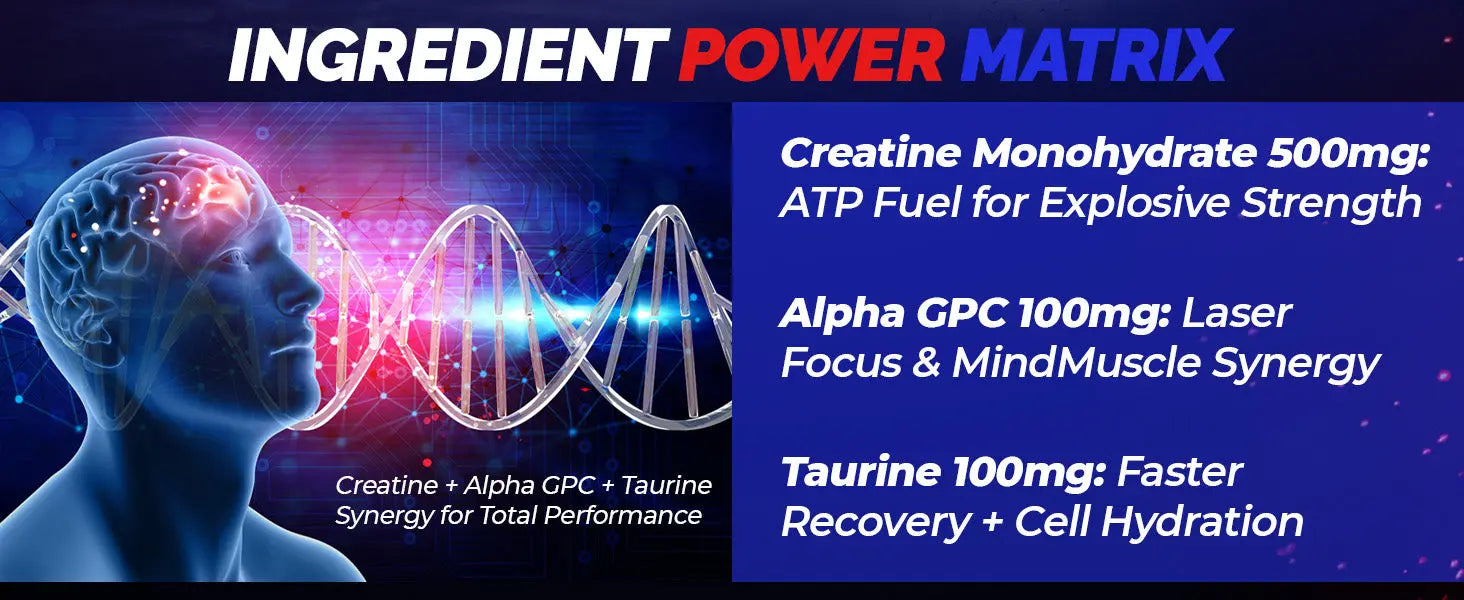 INGREDIENT POWER MATRIX

Creatine + Alpha GPC + Taurine Synergy for Total Performance

Creatine Monohydrate 500mg: ATP Fuel for Explosive Strength

Alpha GPC 100mg: Laser Focus & MindMuscle Synergy

Taurine 100mg: Faster Recovery + Cell Hydration